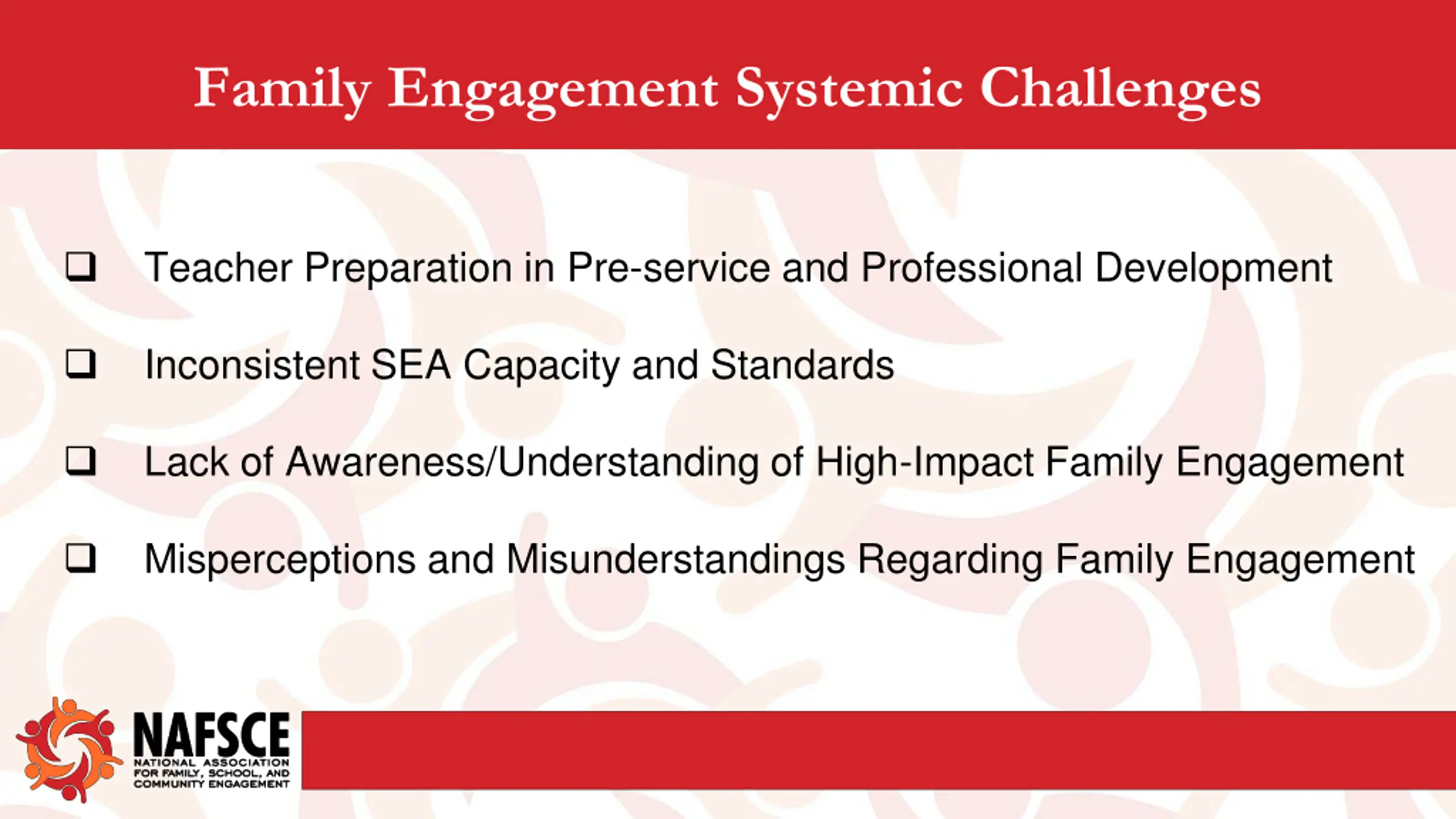 Family Engagement Systemic Challenges

❑ Teacher Preparation in Pre-service and Professional Development

❑ Inconsistent SEA Capacity and Standards

❑ Lack of Awareness/Understanding of High-Impact Family Engagement

❑ Misperceptions and Misunderstandings Regarding Family Engagement

NAFSCE
NATIONAL ASSOCIATION FOR FAMILY, SCHOOL, AND COMMUNITY ENGAGEMENT